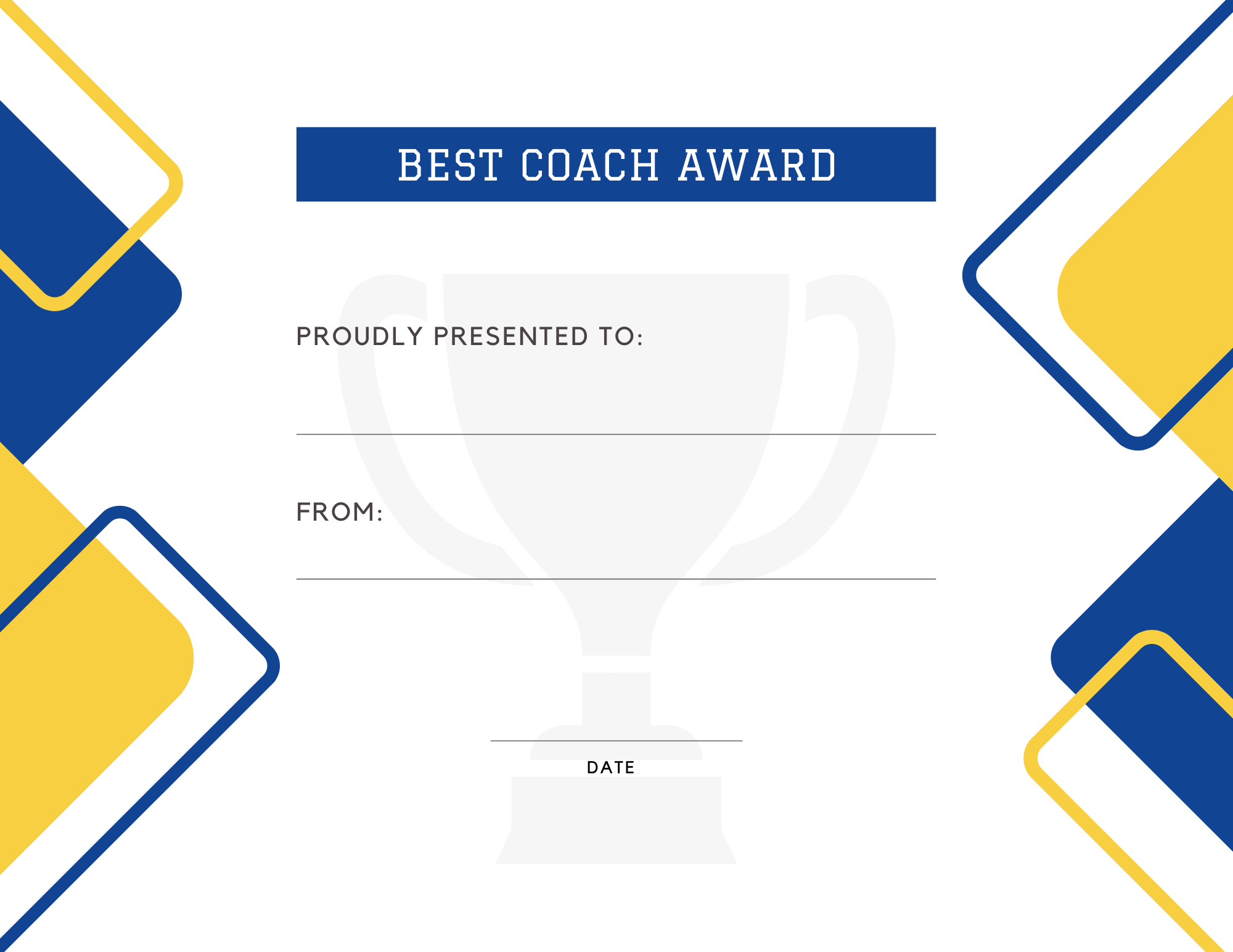 BEST COACH AWARD

PROUDLY PRESENTED TO:

FROM:

DATE